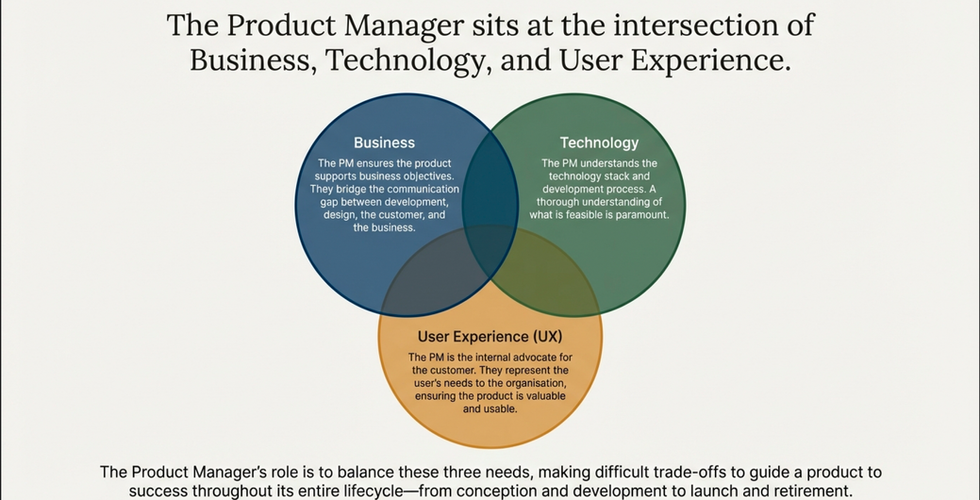 The Product Manager sits at the intersection of Business, Technology, and User Experience.

Business

The PM ensures the product supports business objectives. They bridge the communication gap between development, design, the customer, and the business.

Technology

The PM understands the technology stack and development process. A thorough understanding of what is feasible is paramount.

User Experience (UX)

The PM is the internal advocate for the customer. They represent the user's needs to the organisation, ensuring the product is valuable and usable.

The Product Manager's role is to balance these three needs, making difficult trade-offs to guide a product to success throughout its entire lifecycle—from conception and development to launch and retirement.